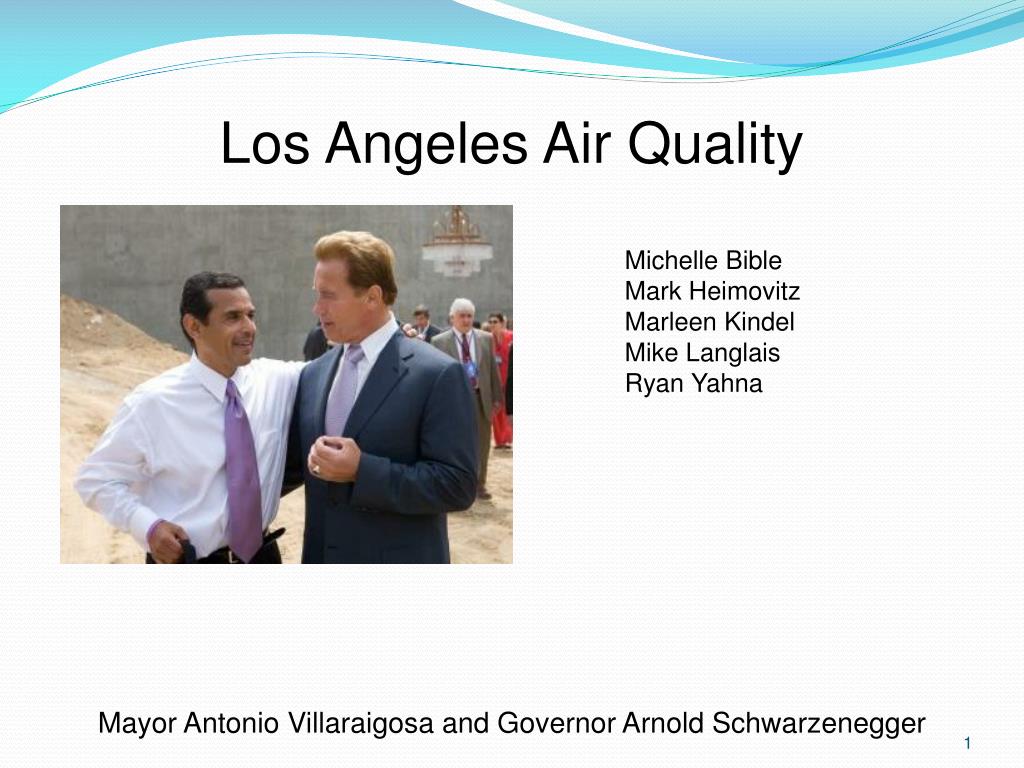 Los Angeles Air Quality

Michelle Bible
Mark Heimovitz
Marleen Kindel
Mike Langlais
Ryan Yahna

Mayor Antonio Villaraigosa and Governor Arnold Schwarzenegger

1